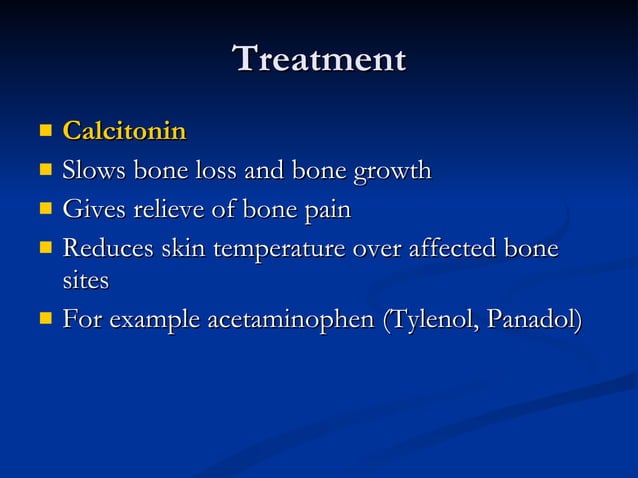 Treatment

- Calcitonin
- Slows bone loss and bone growth
- Gives relieve of bone pain
- Reduces skin temperature over affected bone sites
- For example acetaminophen (Tylenol, Panadol)